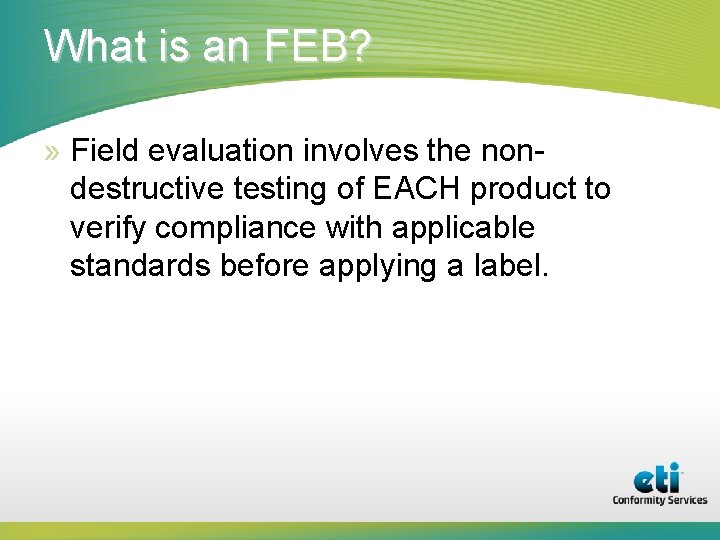 What is an FEB?

» Field evaluation involves the non-destructive testing of EACH product to verify compliance with applicable standards before applying a label.

eti
Conformity Services